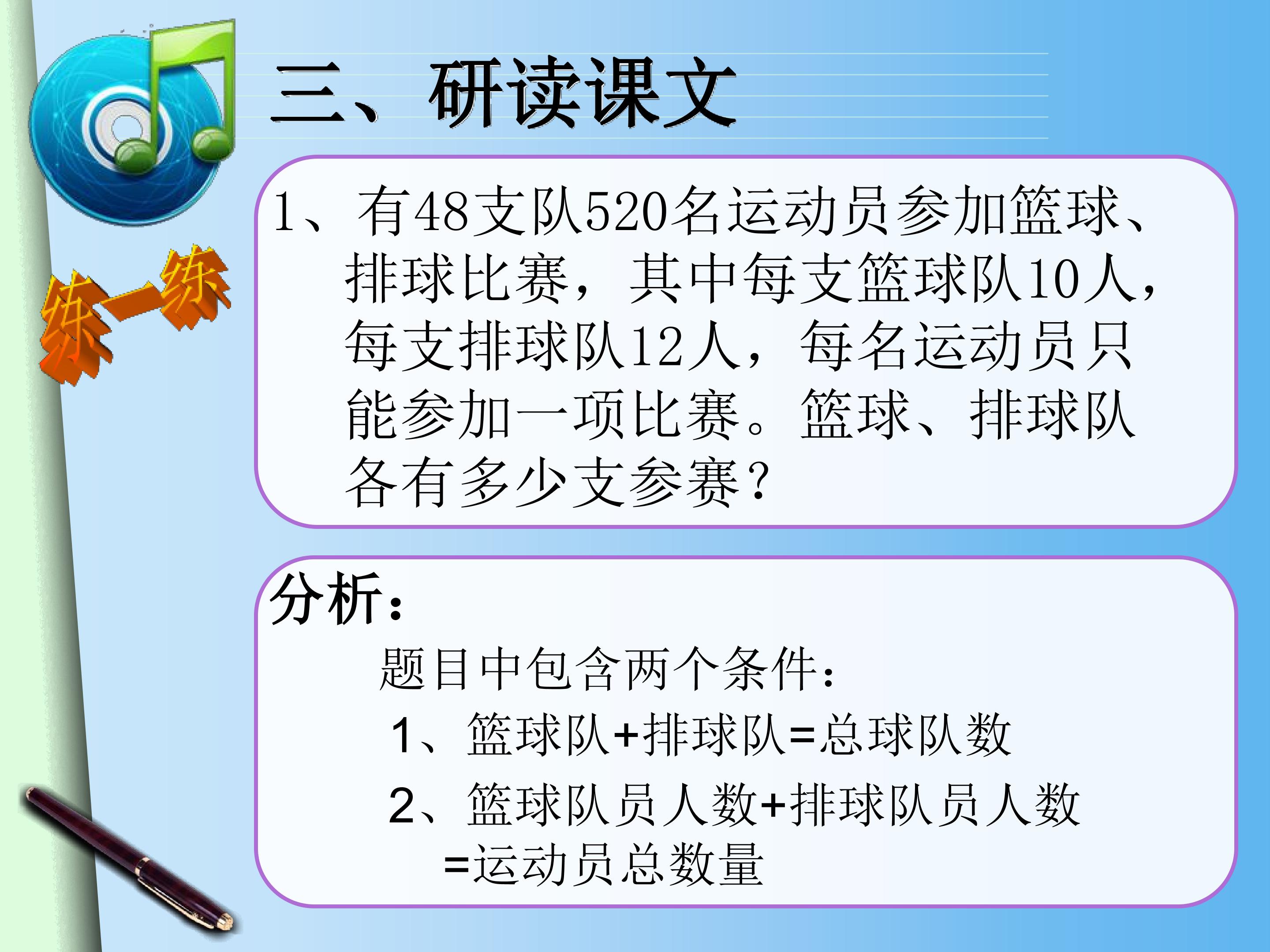 三、研读课文

练一练

1、有48支队520名运动员参加篮球、排球比赛，其中每支篮球队10人，每支排球队12人，每名运动员只能参加一项比赛。篮球、排球队各有多少支参赛？

分析：

题目中包含两个条件：

1、篮球队+排球队=总球队数

2、篮球队员人数+排球队员人数=运动员总数量